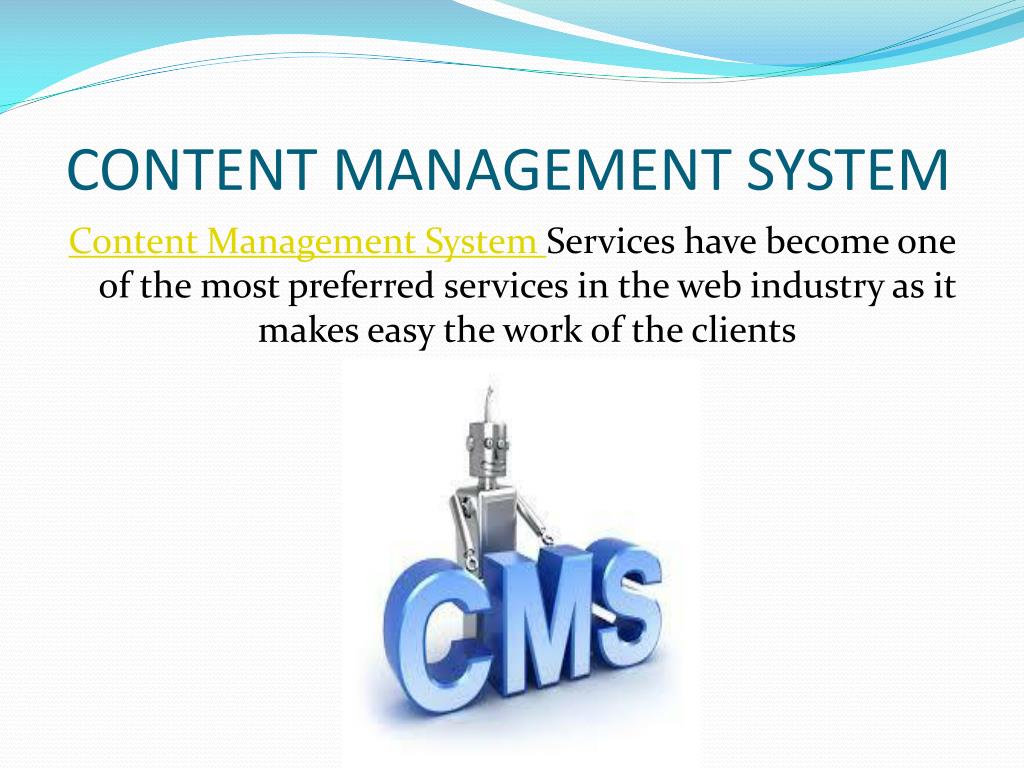 CONTENT MANAGEMENT SYSTEM

Content Management System Services have become one of the most preferred services in the web industry as it makes easy the work of the clients

CMS